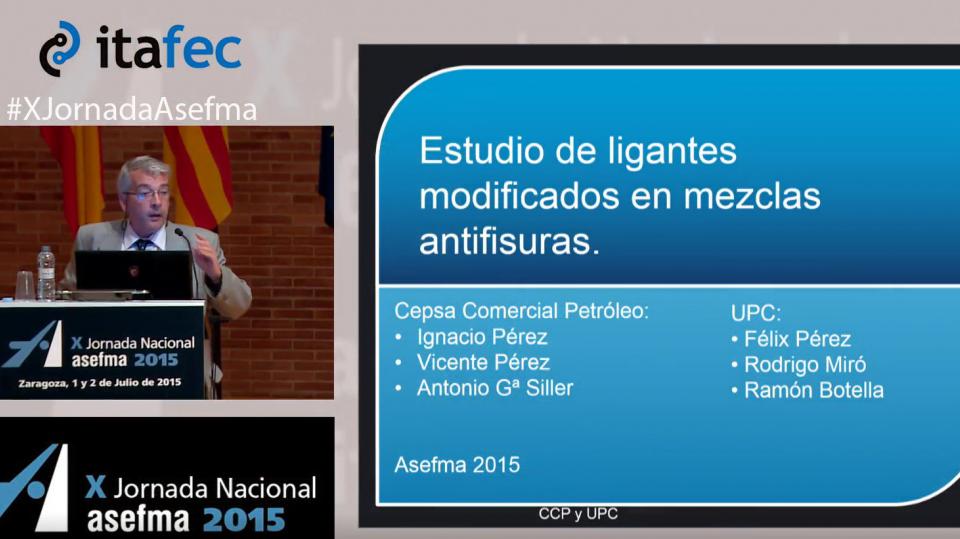 itafec

#XJornadaAsefma

X Jornada Nacional
asefma 2015
Zaragoza, 1 y 2 de Julio de 2015

X Jornada Nacional
asefma 2015

Estudio de ligantes modificados en mezclas antifisuras.

Cepsa Comercial Petróleo:
• Ignacio Pérez
• Vicente Pérez
• Antonio Gª Siller

UPC:
• Félix Pérez
• Rodrigo Miró
• Ramón Botella

Asefma 2015

CCP y UPC